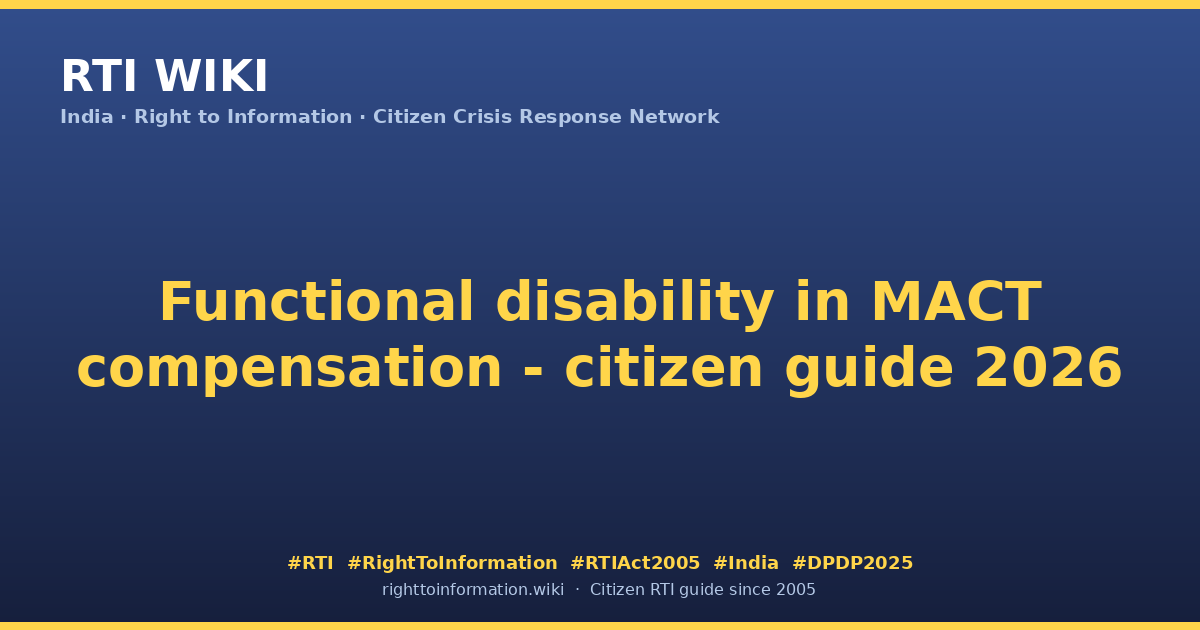 RTI WIKI
India · Right to Information · Citizen Crisis Response Network

Functional disability in MACT compensation - citizen guide 2026

#RTI #RightToInformation #RTIAct2005 #India #DPDP2025
righttoinformation.wiki · Citizen RTI guide since 2005